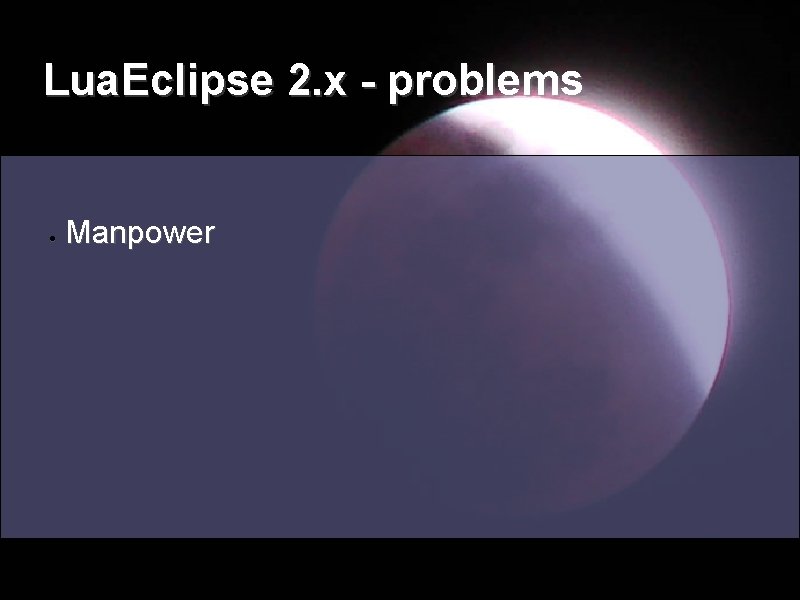 LuaEclipse 2.x - problems

• Manpower